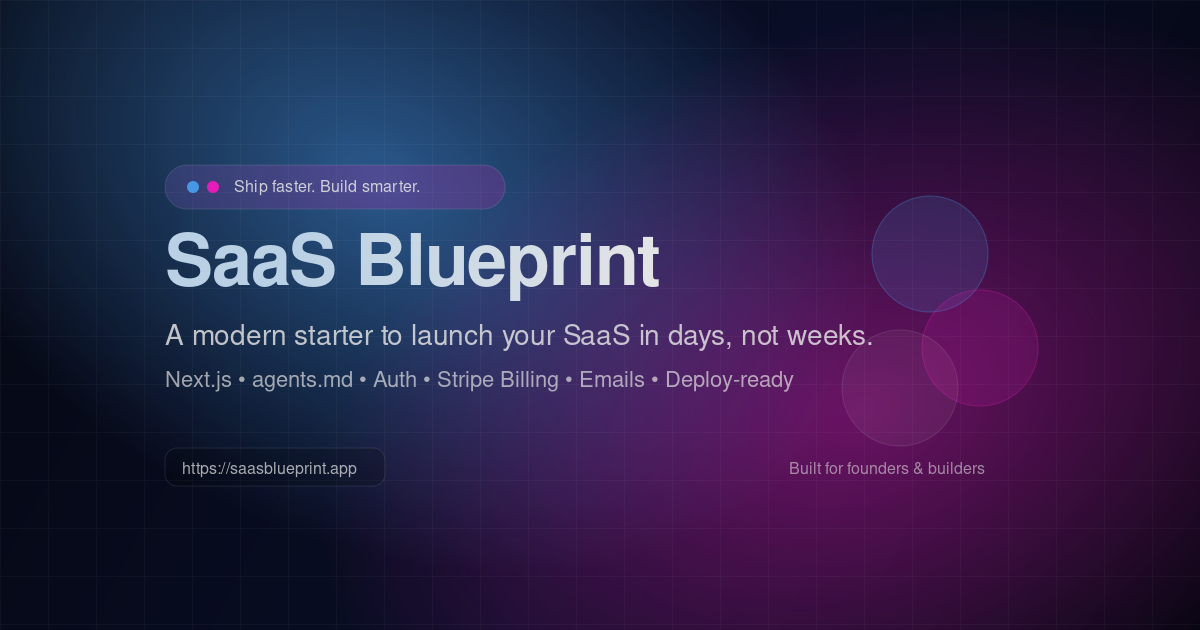 Ship faster. Build smarter.

SaaS Blueprint

A modern starter to launch your SaaS in days, not weeks.

Next.js • agents.md • Auth • Stripe Billing • Emails • Deploy-ready

https://saasblueprint.app

Built for founders & builders